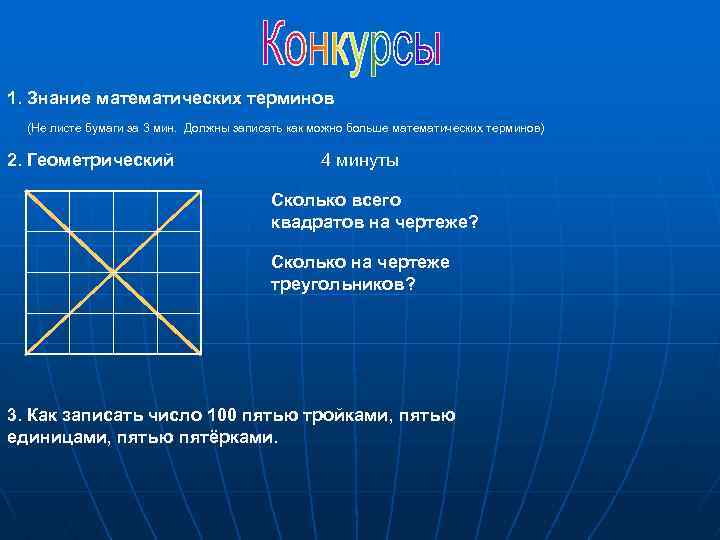 Конкурсы

1. Знание математических терминов

(Не листе бумаги за 3 мин. Должны записать как можно больше математических терминов)

2. Геометрический

4 минуты

Сколько всего квадратов на чертеже?

Сколько на чертеже треугольников?

3. Как записать число 100 пятью тройками, пятью единицами, пятью пятёрками.